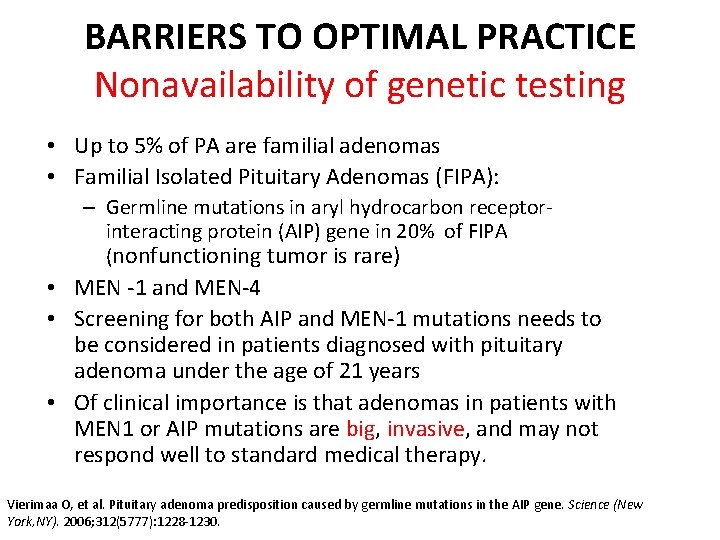 BARRIERS TO OPTIMAL PRACTICE
Nonavailability of genetic testing

• Up to 5% of PA are familial adenomas
• Familial Isolated Pituitary Adenomas (FIPA):
– Germline mutations in aryl hydrocarbon receptor-interacting protein (AIP) gene in 20% of FIPA (nonfunctioning tumor is rare)
• MEN -1 and MEN-4
• Screening for both AIP and MEN-1 mutations needs to be considered in patients diagnosed with pituitary adenoma under the age of 21 years
• Of clinical importance is that adenomas in patients with MEN1 or AIP mutations are big, invasive, and may not respond well to standard medical therapy.

Vierimaa O, et al. Pituitary adenoma predisposition caused by germline mutations in the AIP gene. Science (New York,NY). 2006;312(5777):1228-1230.